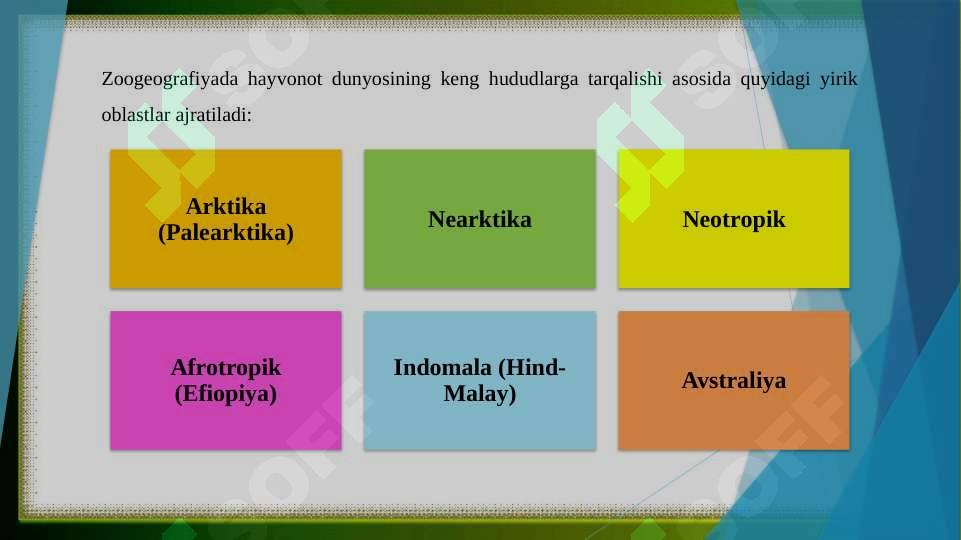 Zoogeografiyada hayvonot dunyosining keng hududlarga tarqalishi asosida quyidagi yirik oblastlar ajratiladi:

Arktika (Palearktika)

Nearktika

Neotropik

Afrotropik (Efiopiya)

Indomala (Hind-Malay)

Avstraliya